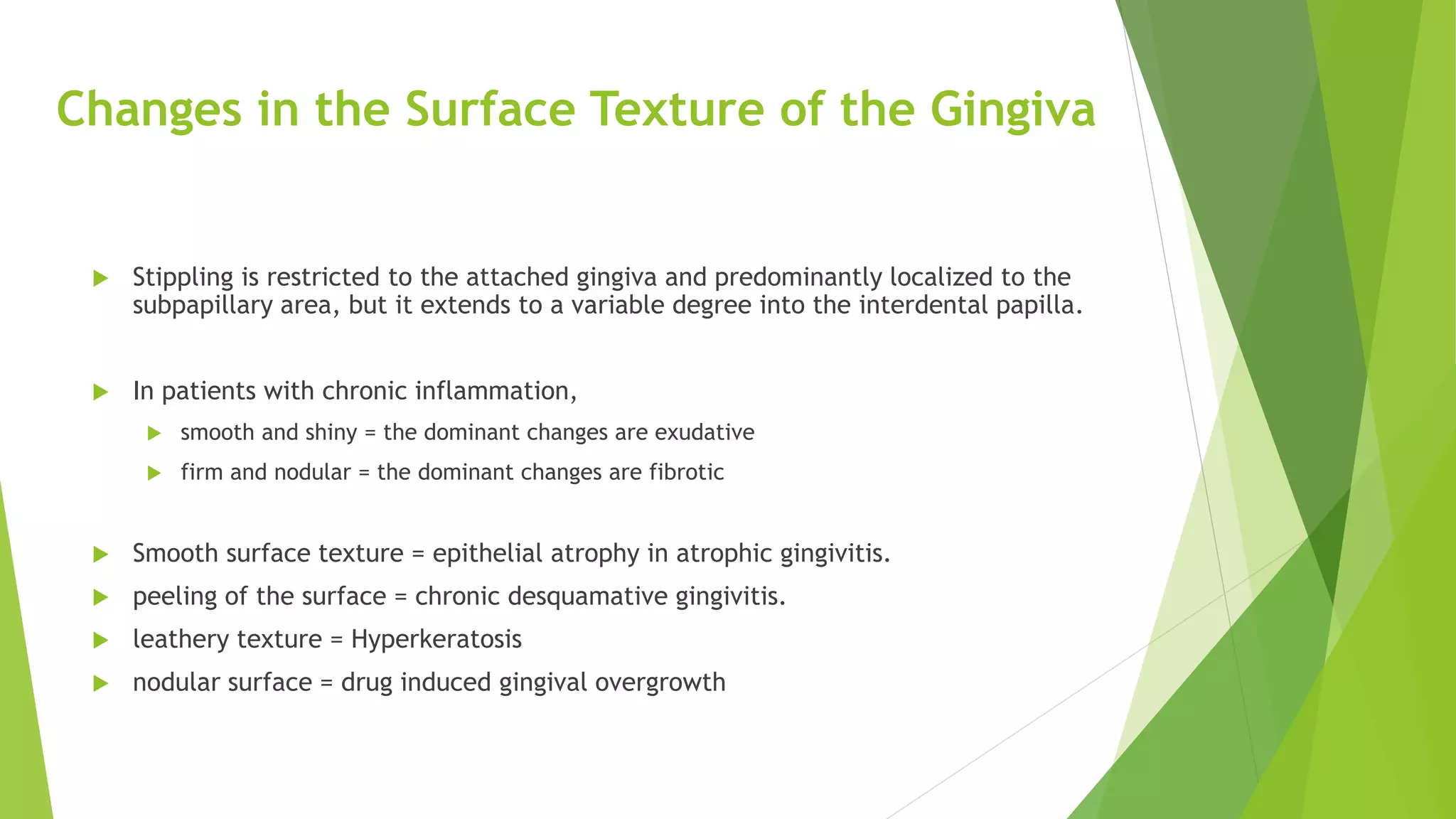 Changes in the Surface Texture of the Gingiva

Stippling is restricted to the attached gingiva and predominantly localized to the subpapillary area, but it extends to a variable degree into the interdental papilla.

In patients with chronic inflammation,

smooth and shiny = the dominant changes are exudative

firm and nodular = the dominant changes are fibrotic

Smooth surface texture = epithelial atrophy in atrophic gingivitis.

peeling of the surface = chronic desquamative gingivitis.

leathery texture = Hyperkeratosis

nodular surface = drug induced gingival overgrowth